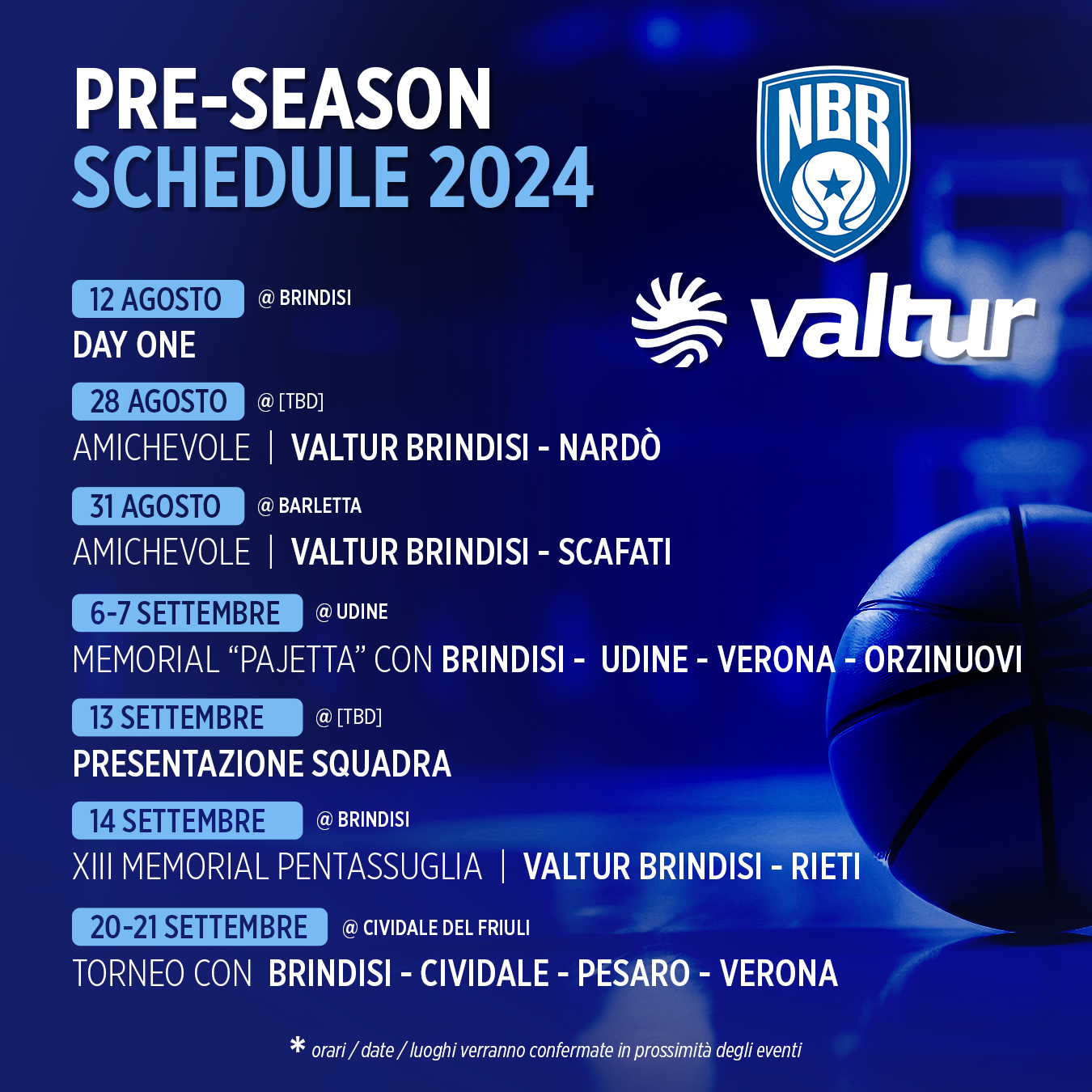 PRE-SEASON
SCHEDULE 2024

NBB

valtur

12 AGOSTO @ BRINDISI
DAY ONE

28 AGOSTO @ [TBD]
AMICHEVOLE | VALTUR BRINDISI - NARDÒ

31 AGOSTO @ BARLETTA
AMICHEVOLE | VALTUR BRINDISI - SCAFATI

6-7 SETTEMBRE @ UDINE
MEMORIAL “PAJETTA” CON BRINDISI - UDINE - VERONA - ORZINUOVI

13 SETTEMBRE @ [TBD]
PRESENTAZIONE SQUADRA

14 SETTEMBRE @ BRINDISI
XIII MEMORIAL PENTASSUGLIA | VALTUR BRINDISI - RIETI

20-21 SETTEMBRE @ CIVIDALE DEL FRIULI
TORNEO CON BRINDISI - CIVIDALE - PESARO - VERONA

* orari / date / luoghi verranno confermate in prossimità degli eventi